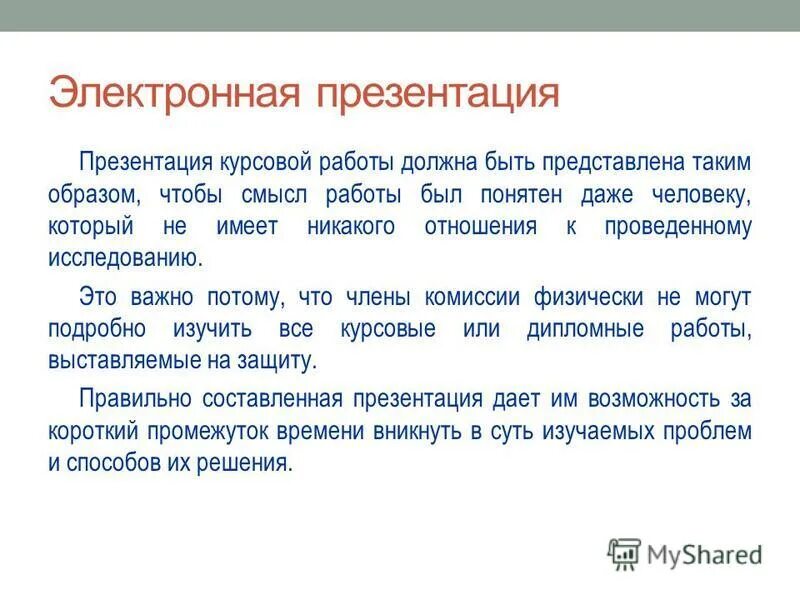 Электронная презентация

Презентация курсовой работы должна быть представлена таким образом, чтобы смысл работы был понятен даже человеку, который не имеет никакого отношения к проведенному исследованию.

Это важно потому, что члены комиссии физически не могут подробно изучить все курсовые или дипломные работы, выставляемые на защиту.

Правильно составленная презентация дает им возможность за короткий промежуток времени вникнуть в суть изучаемых проблем и способов их решения.

MyShared